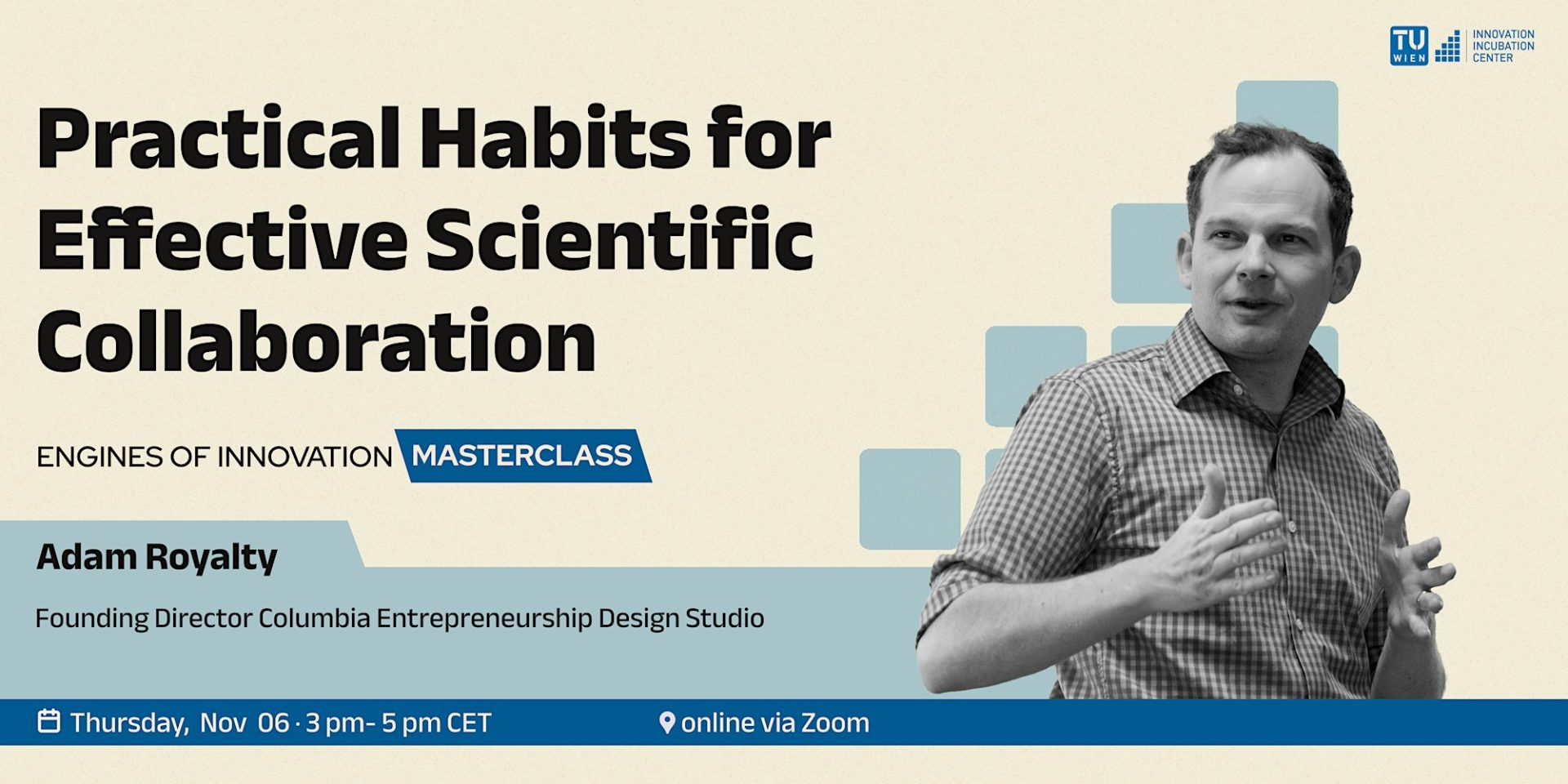 TU WIEN INNOVATION INCUBATION CENTER

Practical Habits for Effective Scientific Collaboration

ENGINES OF INNOVATION MASTERCLASS

Adam Royalty

Founding Director Columbia Entrepreneurship Design Studio

Thursday, Nov 06 · 3 pm- 5 pm CET

online via Zoom